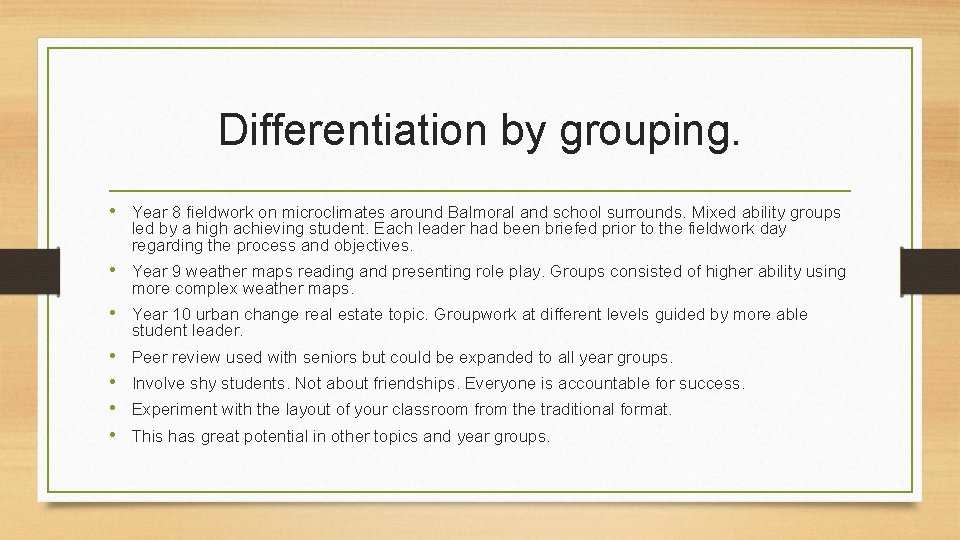 Differentiation by grouping.

• Year 8 fieldwork on microclimates around Balmoral and school surrounds. Mixed ability groups led by a high achieving student. Each leader had been briefed prior to the fieldwork day regarding the process and objectives.
• Year 9 weather maps reading and presenting role play. Groups consisted of higher ability using more complex weather maps.
• Year 10 urban change real estate topic. Groupwork at different levels guided by more able student leader.
• Peer review used with seniors but could be expanded to all year groups.
• Involve shy students. Not about friendships. Everyone is accountable for success.
• Experiment with the layout of your classroom from the traditional format.
• This has great potential in other topics and year groups.